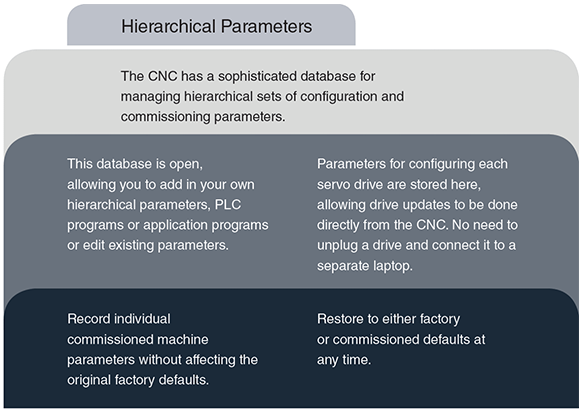 Hierarchical Parameters

The CNC has a sophisticated database for managing hierarchical sets of configuration and commissioning parameters.

This database is open, allowing you to add in your own hierarchical parameters, PLC programs or application programs or edit existing parameters.

Parameters for configuring each servo drive are stored here, allowing drive updates to be done directly from the CNC. No need to unplug a drive and connect it to a separate laptop.

Record individual commissioned machine parameters without affecting the original factory defaults.

Restore to either factory or commissioned defaults at any time.